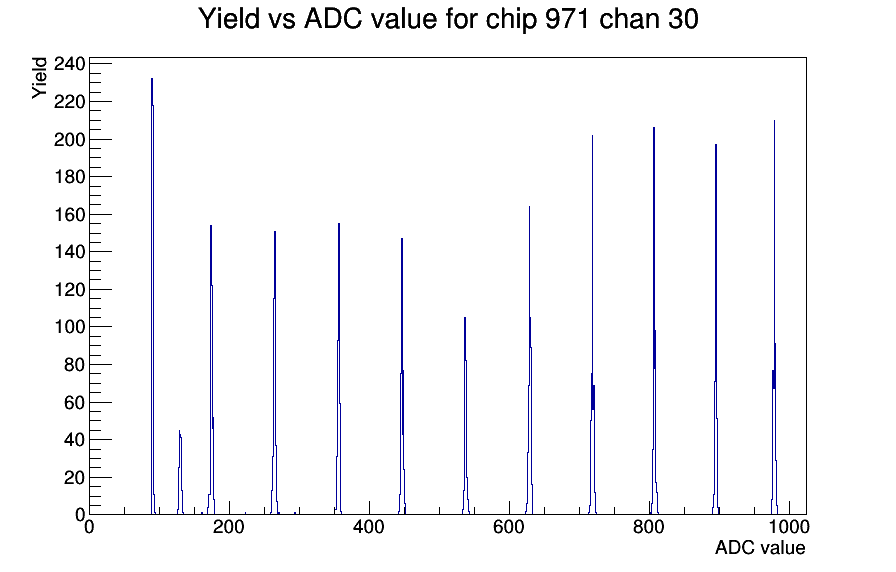 Yield vs ADC value for chip 971 chan 30

Yield

240
220
200
180
160
140
120
100
80
60
40
20
0

0
200
400
600
800
1000

ADC value